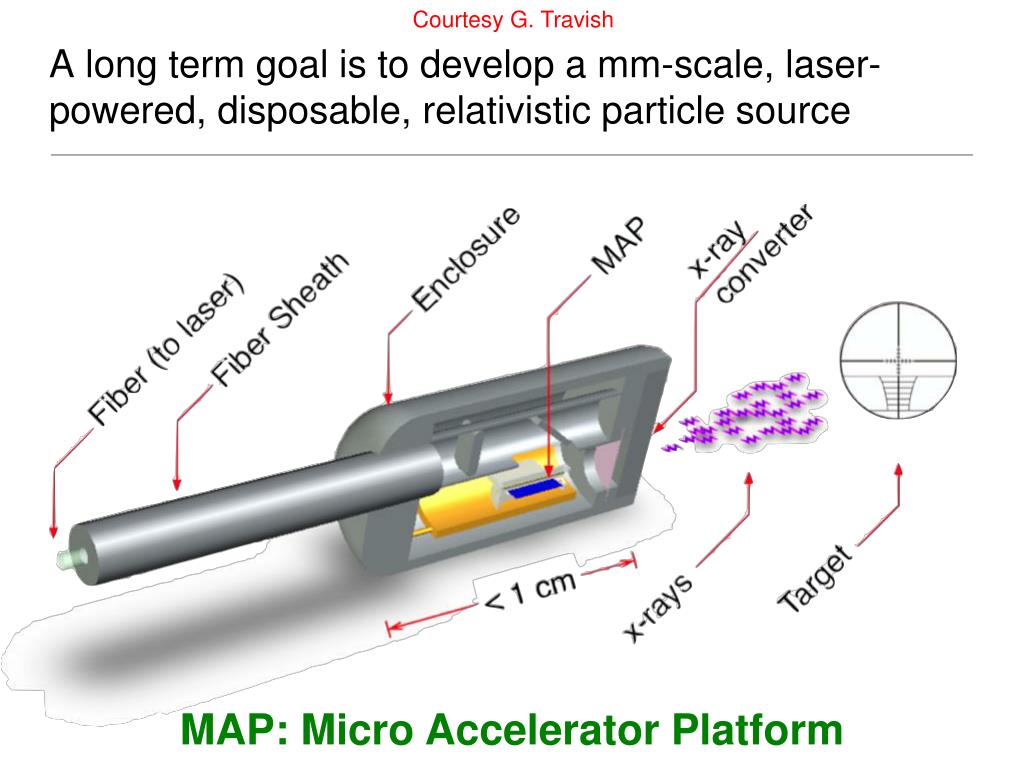 Courtesy G. Travish

A long term goal is to develop a mm-scale, laser-powered, disposable, relativistic particle source

Fiber (to laser)
Fiber Sheath
Enclosure
MAP
x-ray converter
< 1 cm
x-rays
Target

MAP: Micro Accelerator Platform